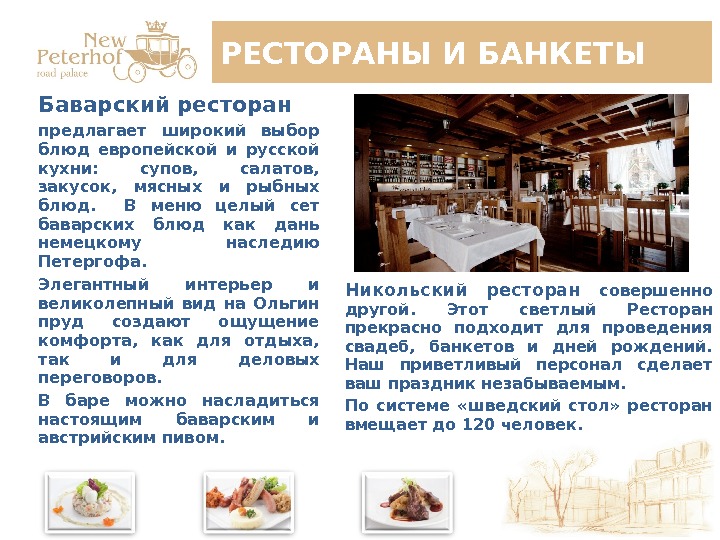 New Peterhof road palace

РЕСТОРАНЫ И БАНКЕТЫ

Баварский ресторан

предлагает широкий выбор блюд европейской и русской кухни: супов, салатов, закусок, мясных и рыбных блюд. В меню целый сет баварских блюд как дань немецкому наследию Петергофа.

Элегантный интерьер и великолепный вид на Ольгин пруд создают ощущение комфорта, как для отдыха, так и для деловых переговоров.

В баре можно насладиться настоящим баварским и австрийским пивом.

Никольский ресторан совершенно другой. Этот светлый Ресторан прекрасно подходит для проведения свадеб, банкетов и дней рождений. Наш приветливый персонал сделает ваш праздник незабываемым.

По системе «шведский стол» ресторан вмещает до 120 человек.